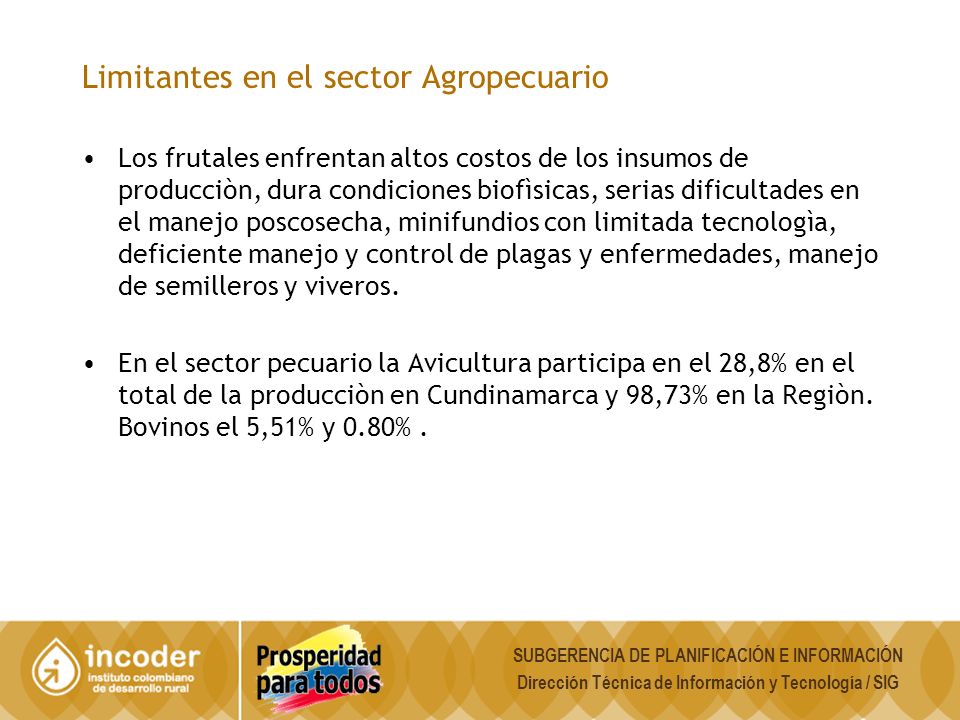 Limitantes en el sector Agropecuario

• Los frutales enfrentan altos costos de los insumos de producciòn, dura condiciones biofìsicas, serias dificultades en el manejo poscosecha, minifundios con limitada tecnologìa, deficiente manejo y control de plagas y enfermedades, manejo de semilleros y viveros.

• En el sector pecuario la Avicultura participa en el 28,8% en el total de la producciòn en Cundinamarca y 98,73% en la Regiòn. Bovinos el 5,51% y 0.80% .

incoder
instituto colombiano de desarrollo rural

Prosperidad para todos

SUBGERENCIA DE PLANIFICACIÓN E INFORMACIÓN
Dirección Técnica de Información y Tecnología / SIG